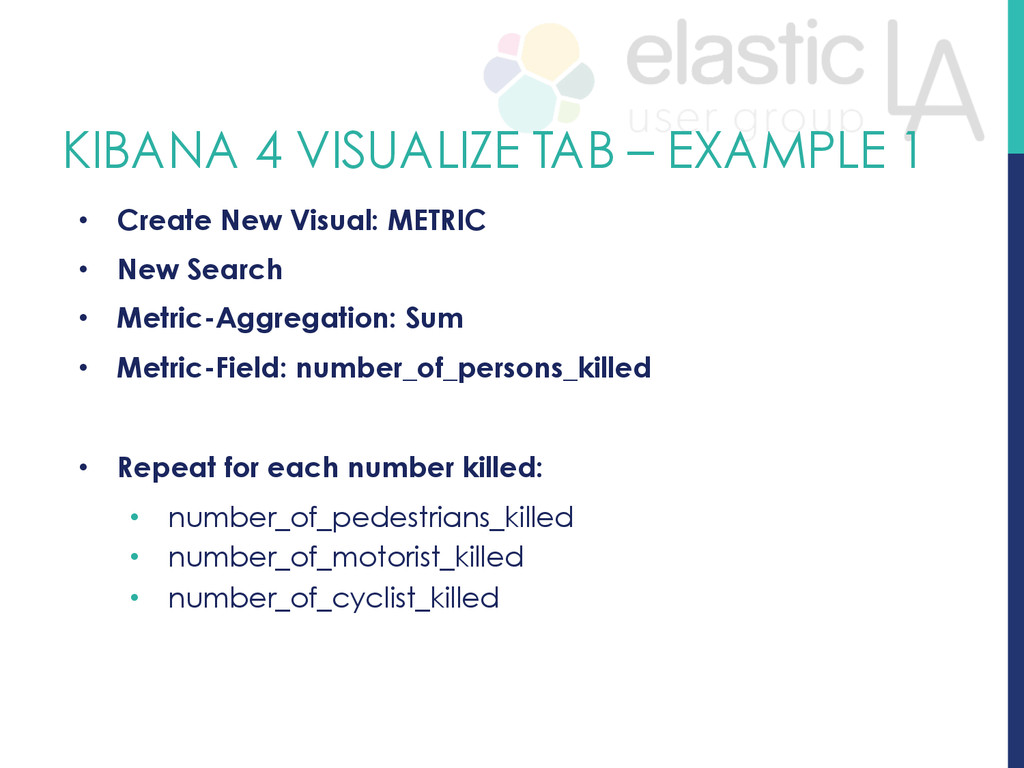 elastic user group LA

KIBANA 4 VISUALIZE TAB – EXAMPLE 1

• Create New Visual: METRIC
• New Search
• Metric-Aggregation: Sum
• Metric-Field: number_of_persons_killed

• Repeat for each number killed:
  • number_of_pedestrians_killed
  • number_of_motorist_killed
  • number_of_cyclist_killed